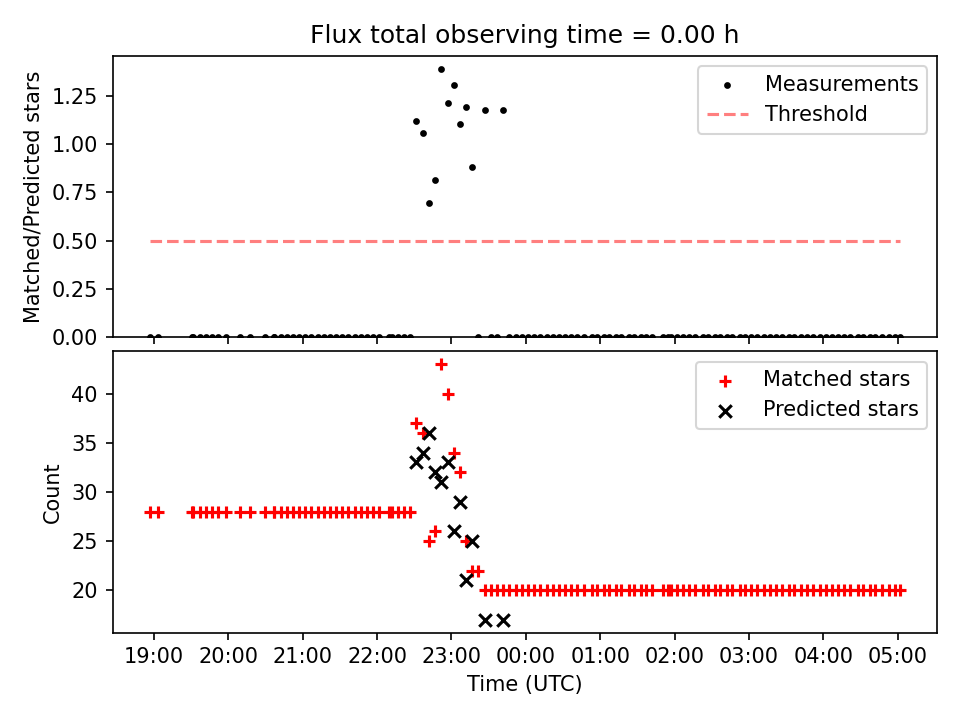 Flux total observing time = 0.00 h

Matched/Predicted stars

1.25
1.00
0.75
0.50
0.25
0.00

Measurements
Threshold

Count

40
35
30
25
20

Matched stars
Predicted stars

19:00 20:00 21:00 22:00 23:00 00:00 01:00 02:00 03:00 04:00 05:00

Time (UTC)